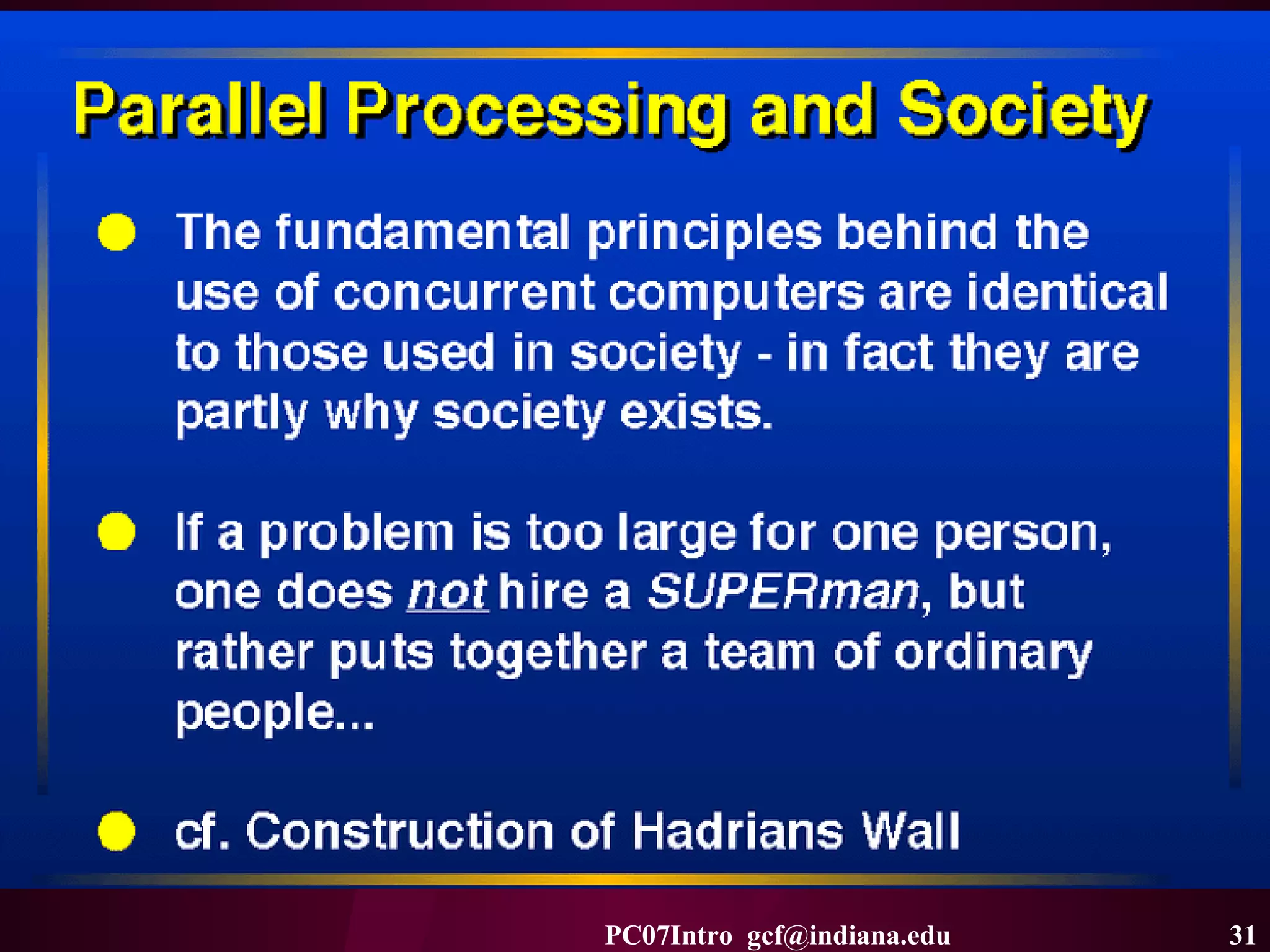 Parallel Processing and Society

The fundamental principles behind the use of concurrent computers are identical to those used in society - in fact they are partly why society exists.

If a problem is too large for one person, one does not hire a SUPERman, but rather puts together a team of ordinary people...

cf. Construction of Hadrians Wall

PC07Intro gcf@indiana.edu

31